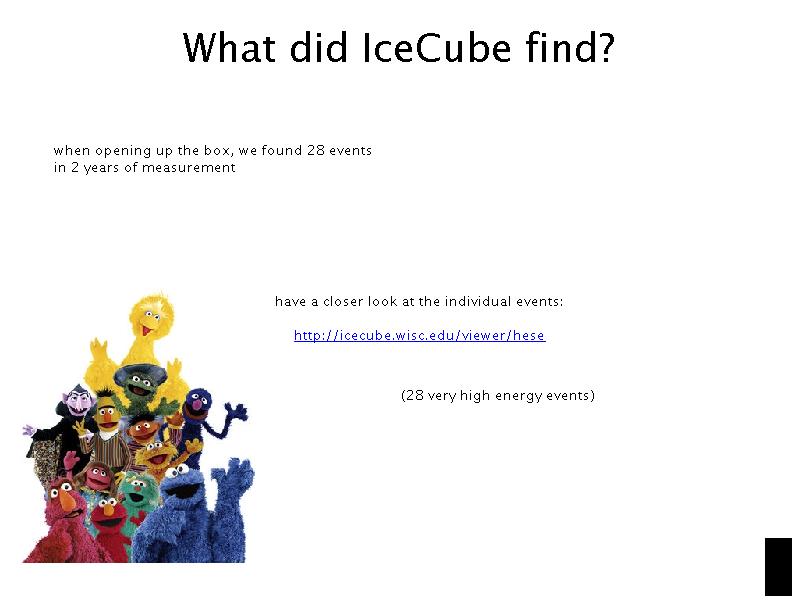 What did IceCube find?

when opening up the box, we found 28 events in 2 years of measurement

have a closer look at the individual events:

http://icecube.wisc.edu/viewer/hese

(28 very high energy events)